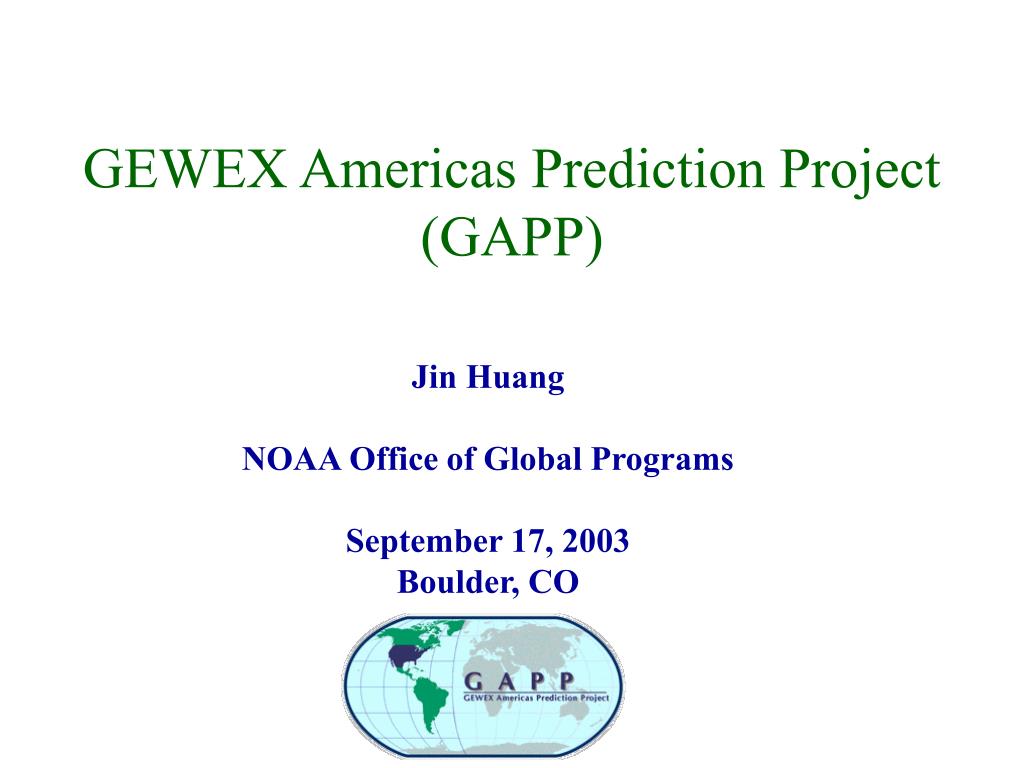 GEWEX Americas Prediction Project (GAPP)

Jin Huang

NOAA Office of Global Programs

September 17, 2003
Boulder, CO

G A P P
GEWEX Americas Prediction Project